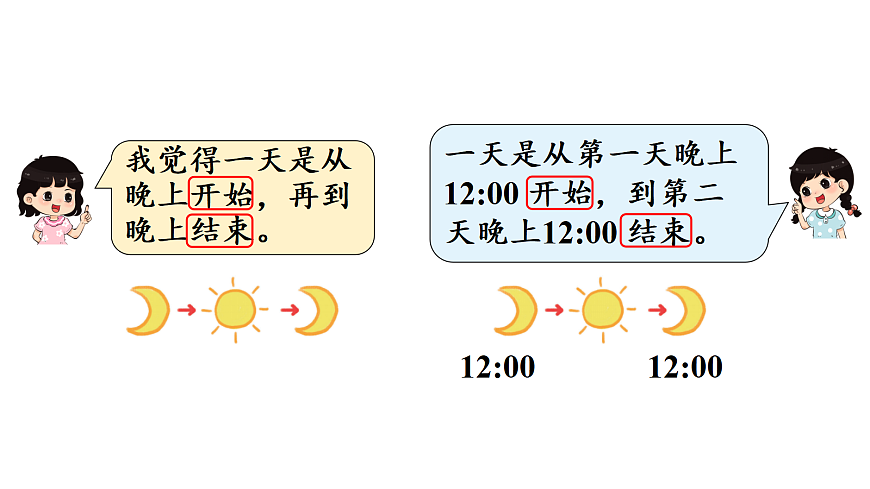 我觉得一天是从晚上开始，再到晚上结束。

一天是从第一天晚上12:00 开始，到第二天晚上12:00 结束。

12:00

12:00